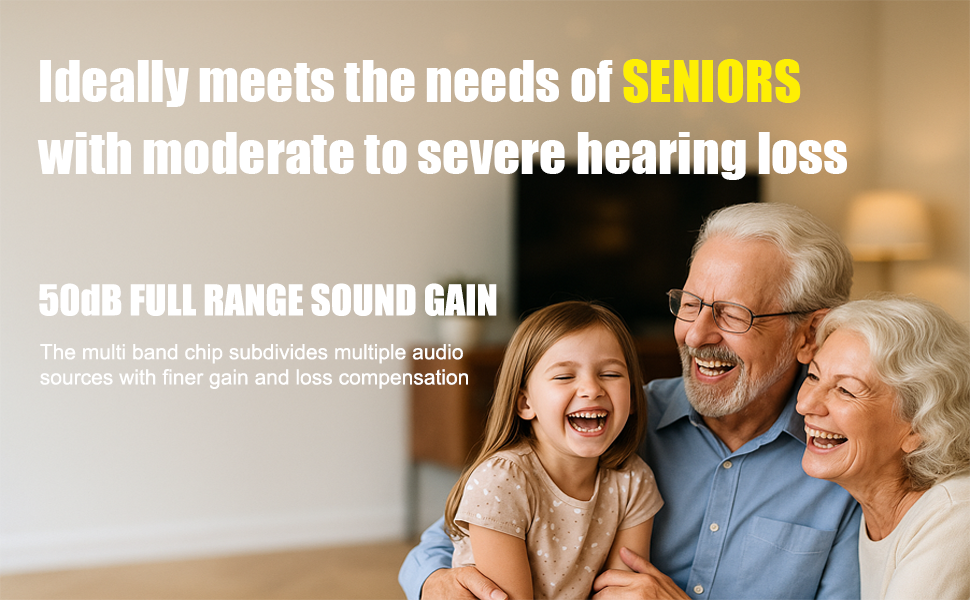 Ideally meets the needs of SENIORS with moderate to severe hearing loss

50dB FULL RANGE SOUND GAIN

The multi band chip subdivides multiple audio sources with finer gain and loss compensation